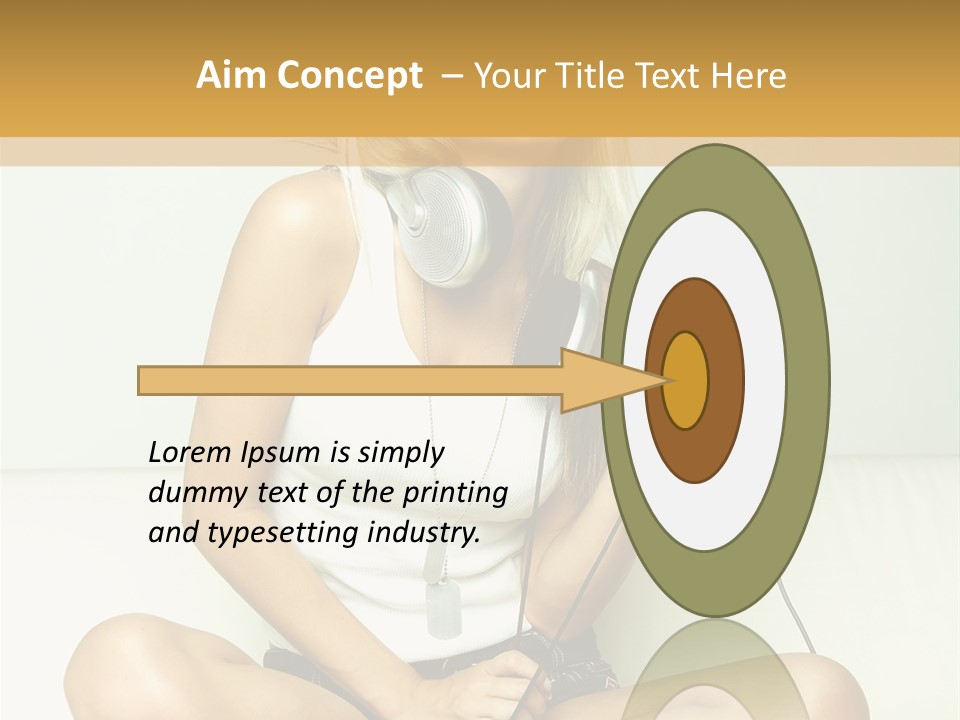 Aim Concept – Your Title Text Here

Lorem Ipsum is simply dummy text of the printing and typesetting industry.